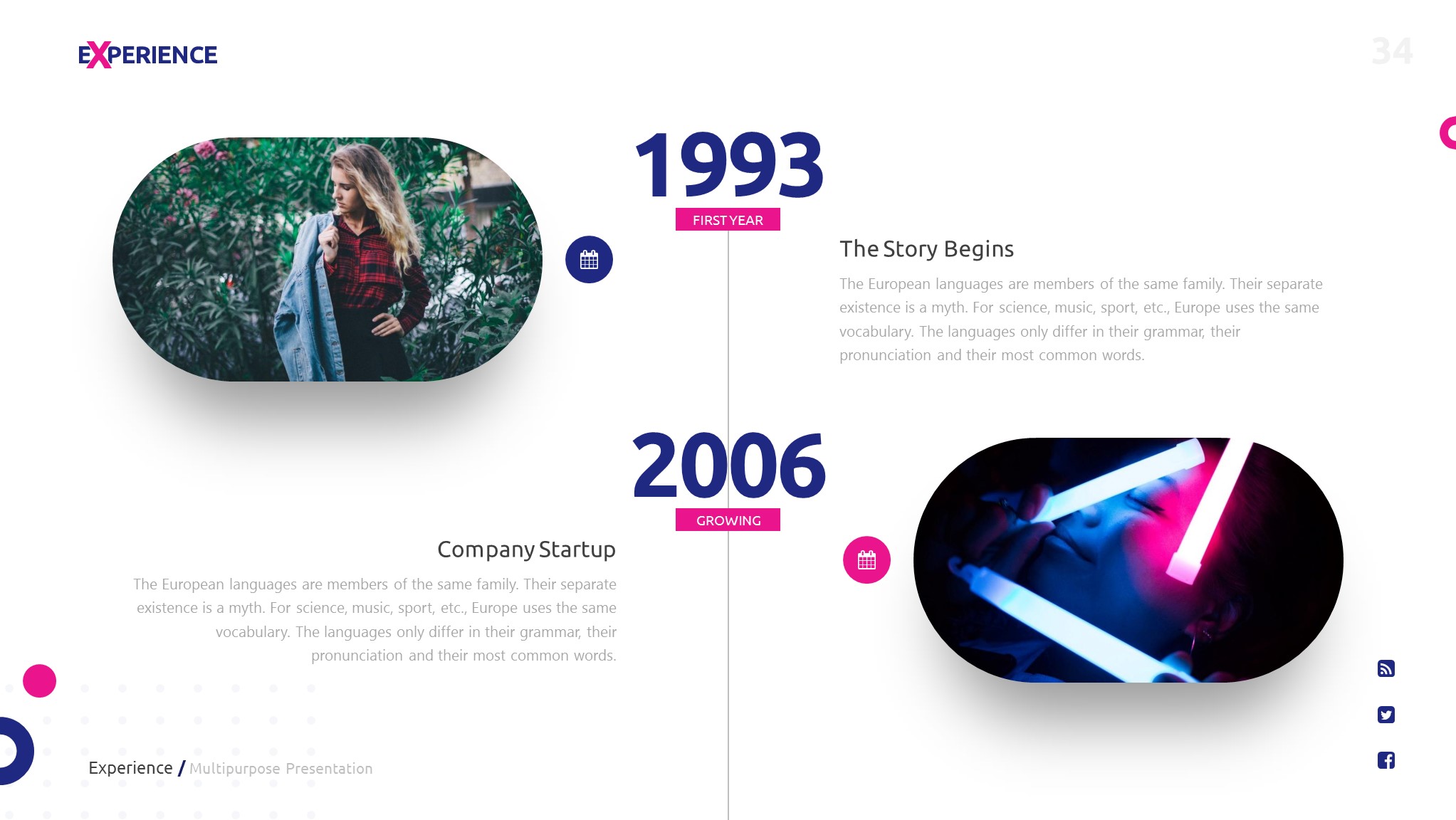 EXPERIENCE

34

1993

FIRST YEAR

The Story Begins

The European languages are members of the same family. Their separate existence is a myth. For science, music, sport, etc., Europe uses the same vocabulary. The languages only differ in their grammar, their pronunciation and their most common words.

2006

GROWING

Company Startup

The European languages are members of the same family. Their separate existence is a myth. For science, music, sport, etc., Europe uses the same vocabulary. The languages only differ in their grammar, their pronunciation and their most common words.

Experience / Multipurpose Presentation